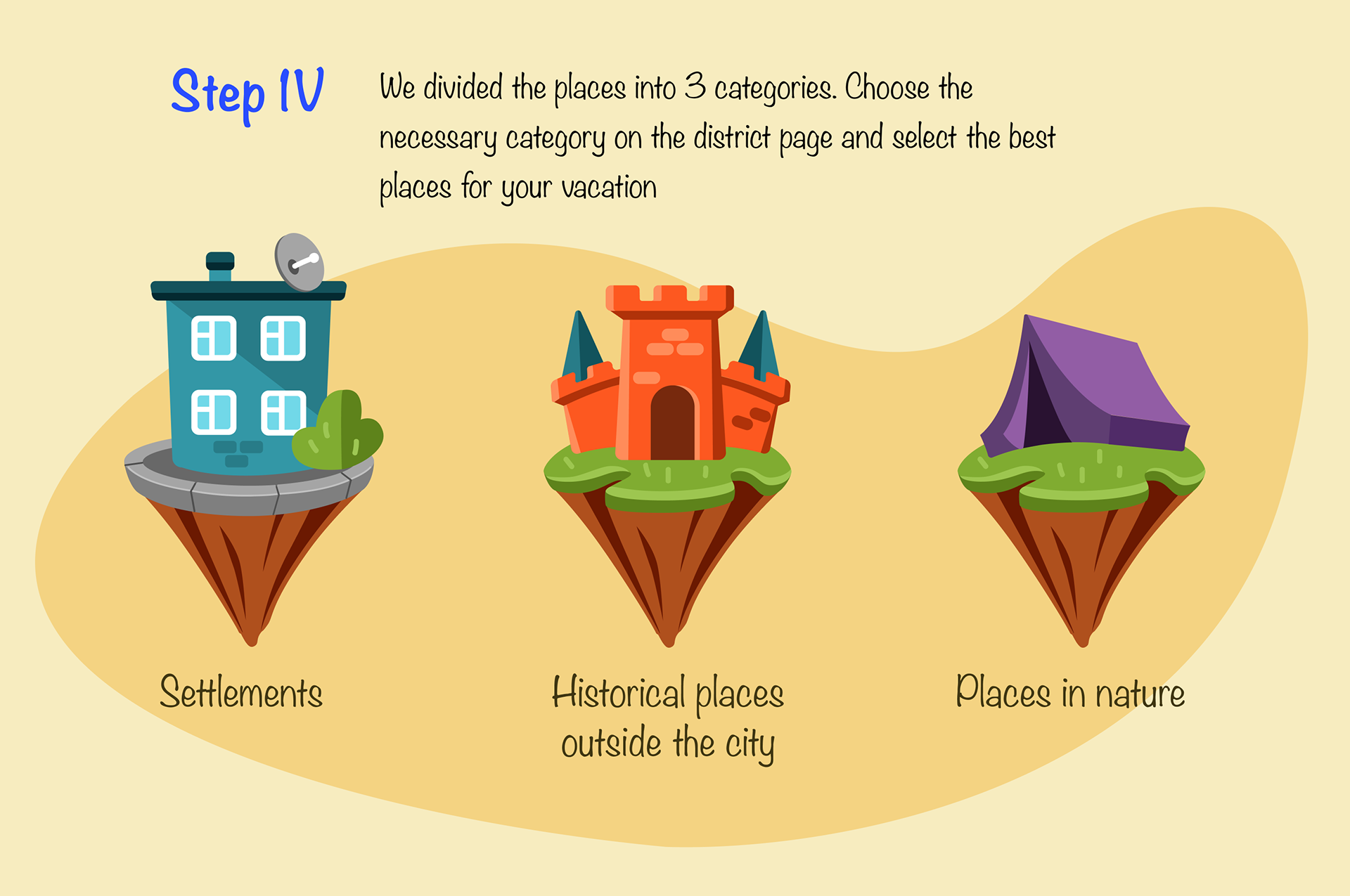 Step IV

We divided the places into 3 categories. Choose the necessary category on the district page and select the best places for your vacation

Settlements

Historical places outside the city

Places in nature